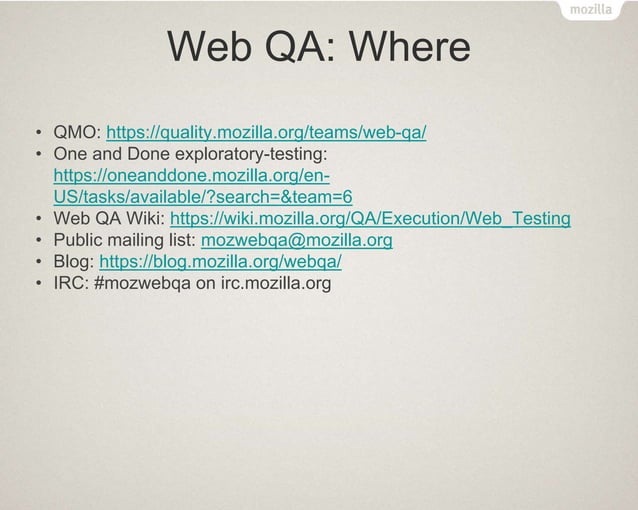 mozilla

Web QA: Where

• QMO: https://quality.mozilla.org/teams/web-qa/
• One and Done exploratory-testing: https://oneanddone.mozilla.org/en-US/tasks/available/?search=&team=6
• Web QA Wiki: https://wiki.mozilla.org/QA/Execution/Web_Testing
• Public mailing list: mozwebqa@mozilla.org
• Blog: https://blog.mozilla.org/webqa/
• IRC: #mozwebqa on irc.mozilla.org